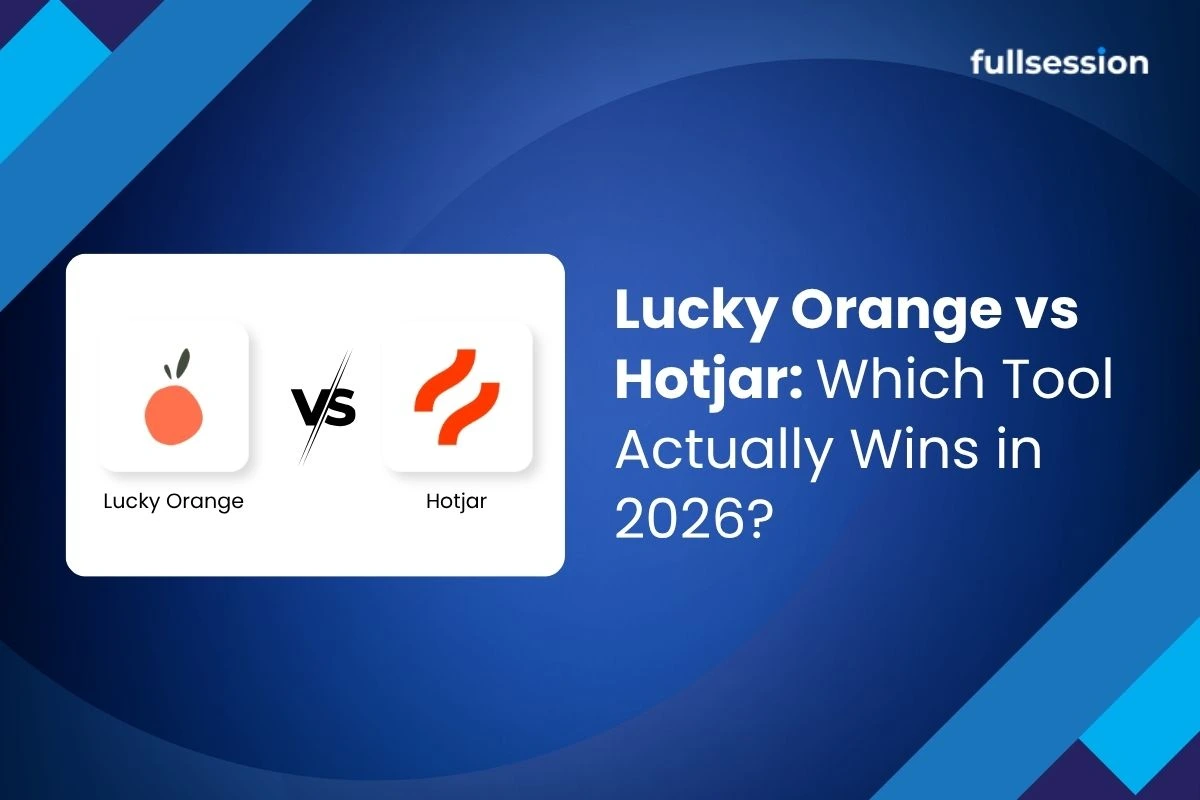 fullsession

VS

Lucky Orange

Hotjar

Lucky Orange vs Hotjar: Which Tool Actually Wins in 2026?